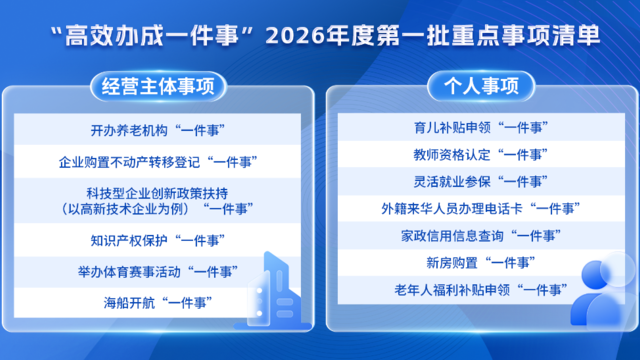 “高效办成一件事”2026年度第一批重点事项清单

经营主体事项

开办养老机构“一件事”

企业购置不动产转移登记“一件事”

科技型企业创新政策扶持（以高新技术企业为例）“一件事”

知识产权保护“一件事”

举办体育赛事活动“一件事”

海船开航“一件事”

个人事项

育儿补贴申领“一件事”

教师资格认定“一件事”

灵活就业参保“一件事”

外籍来华人员办理电话卡“一件事”

家政信用信息查询“一件事”

新房购置“一件事”

老年人福利补贴申领“一件事”